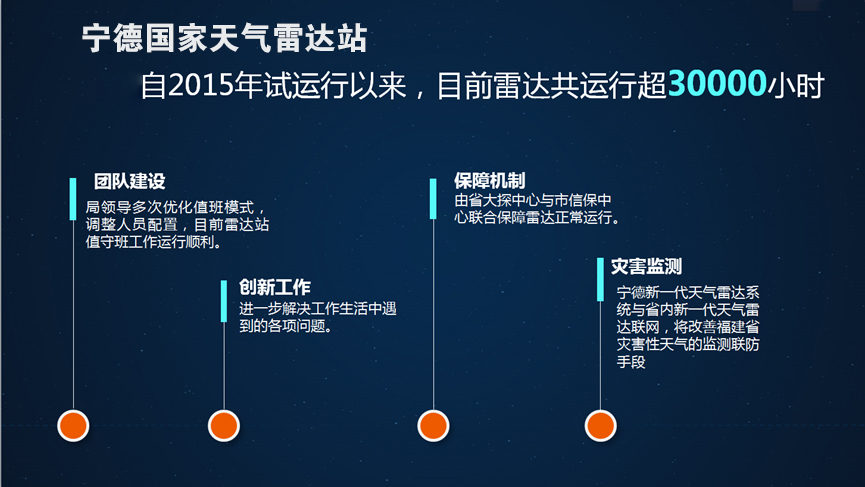 宁德国家天气雷达站

自2015年试运行以来，目前雷达共运行超30000小时

团队建设
局领导多次优化值班模式，调整人员配置，目前雷达站值守班工作运行顺利。

创新工作
进一步解决工作生活中遇到的各项问题。

保障机制
由省大探中心与市信保中心联合保障雷达正常运行。

灾害监测
宁德新一代天气雷达系统与省内新一代天气雷达联网，将改善福建省灾害性天气的监测联防手段